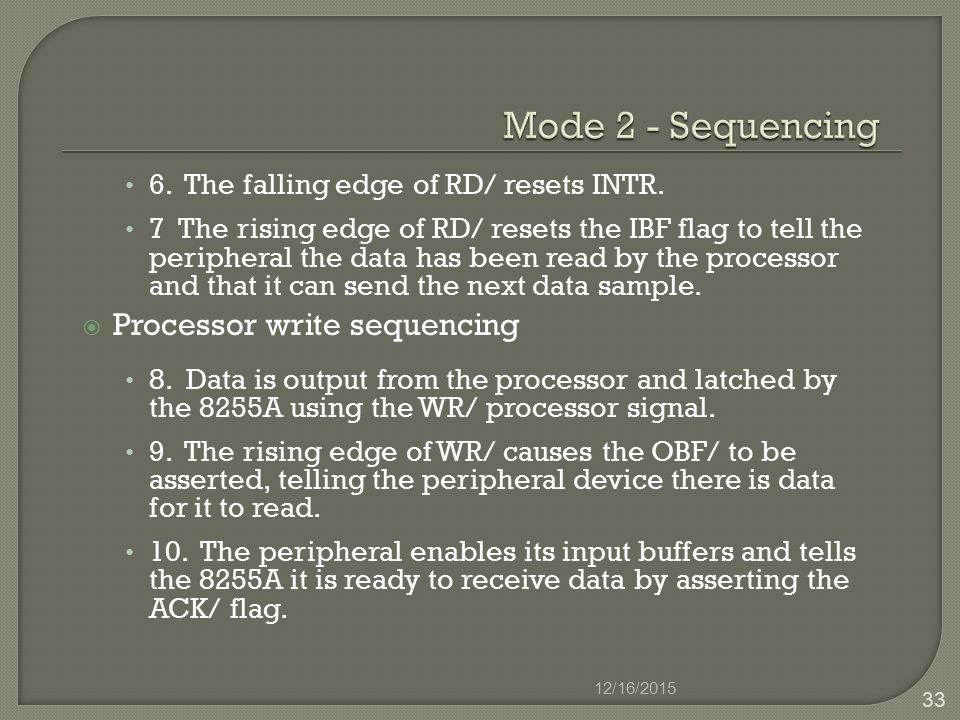 Mode 2 - Sequencing

• 6. The falling edge of RD/ resets INTR.

• 7 The rising edge of RD/ resets the IBF flag to tell the peripheral the data has been read by the processor and that it can send the next data sample.

Processor write sequencing

• 8. Data is output from the processor and latched by the 8255A using the WR/ processor signal.

• 9. The rising edge of WR/ causes the OBF/ to be asserted, telling the peripheral device there is data for it to read.

• 10. The peripheral enables its input buffers and tells the 8255A it is ready to receive data by asserting the ACK/ flag.

12/16/2015

33